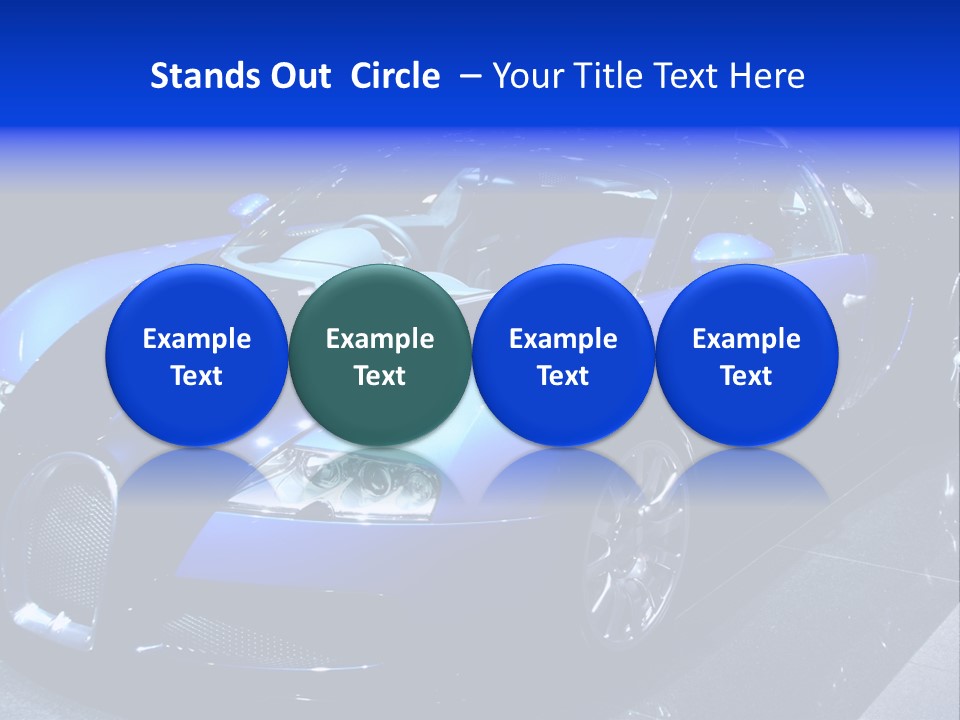 Stands Out Circle – Your Title Text Here

Example Text

Example Text

Example Text

Example Text